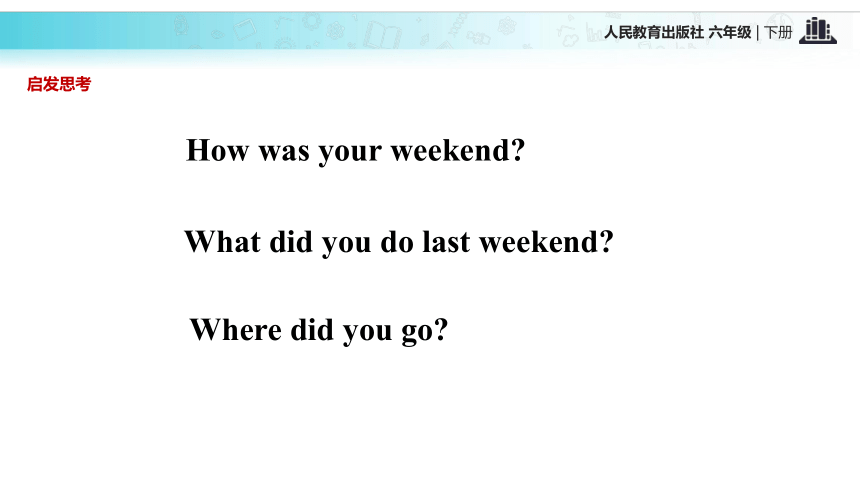 人民教育出版社 六年级 | 下册

启发思考

How was your weekend?

What did you do last weekend?

Where did you go?